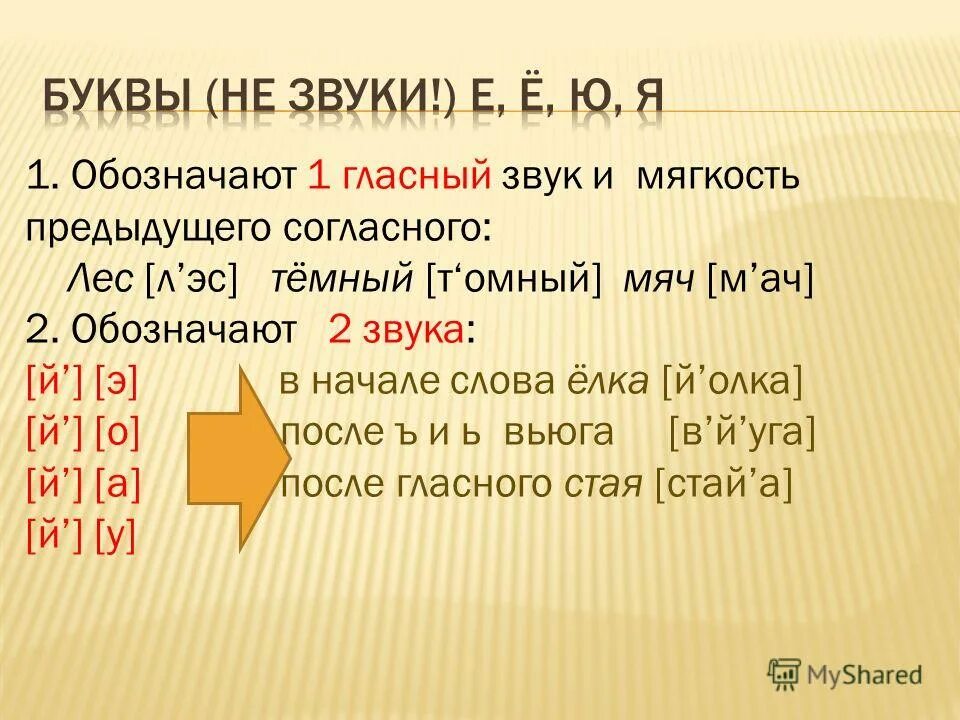 БУКВЫ (НЕ ЗВУКИ!) Е, Ё, Ю, Я

1. Обозначают 1 гласный звук и мягкость предыдущего согласного:
Лес [л’эс] тёмный [т‘омный] мяч [м’ач]
2. Обозначают 2 звука:
[й’] [э] в начале слова ёлка [й’олка]
[й’] [о] после ъ и ь вьюга [в’й’уга]
[й’] [а] после гласного стая [стай’а]
[й’] [у]

MyShared